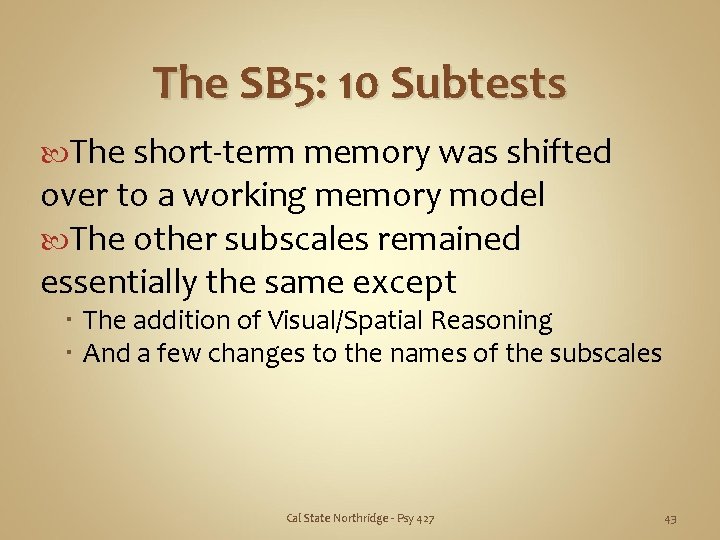 The SB5: 10 Subtests

The short-term memory was shifted over to a working memory model

The other subscales remained essentially the same except

The addition of Visual/Spatial Reasoning

And a few changes to the names of the subscales

Cal State Northridge - Psy 427

43